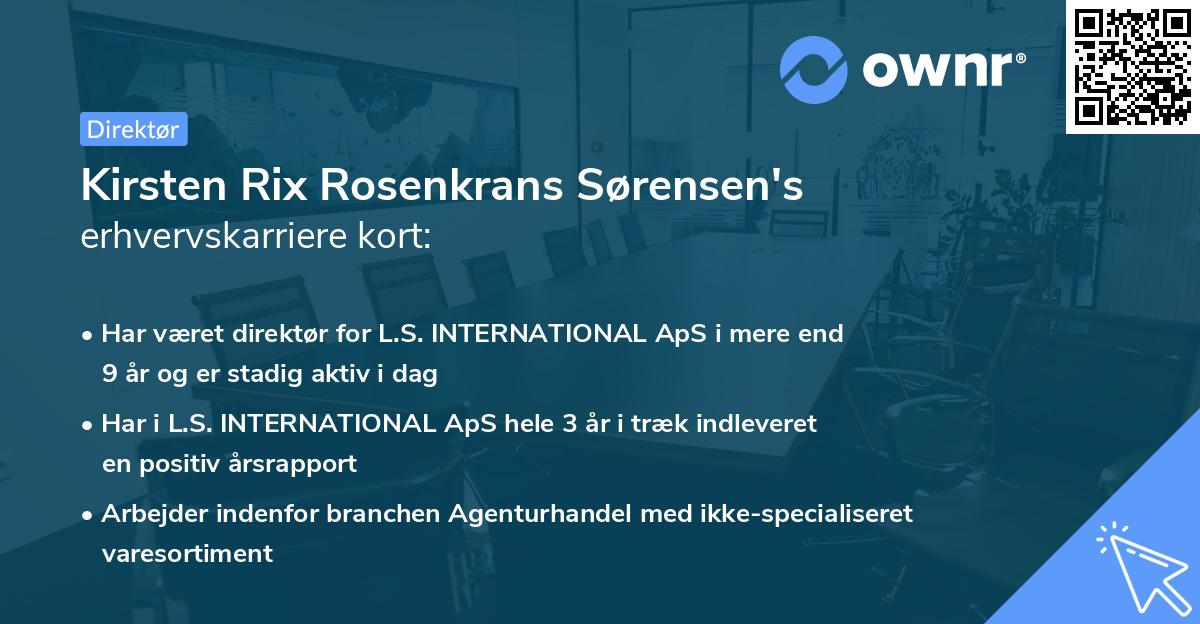 ownr®

Direktør

Kirsten Rix Rosenkrans Sørensen's erhvervskarriere kort:

• Har været direktør for L.S. INTERNATIONAL ApS i mere end 9 år og er stadig aktiv i dag

• Har i L.S. INTERNATIONAL ApS hele 3 år i træk indleveret en positiv årsrapport

• Arbejder indenfor branchen Agenturhandel med ikke-specialiseret varesortiment